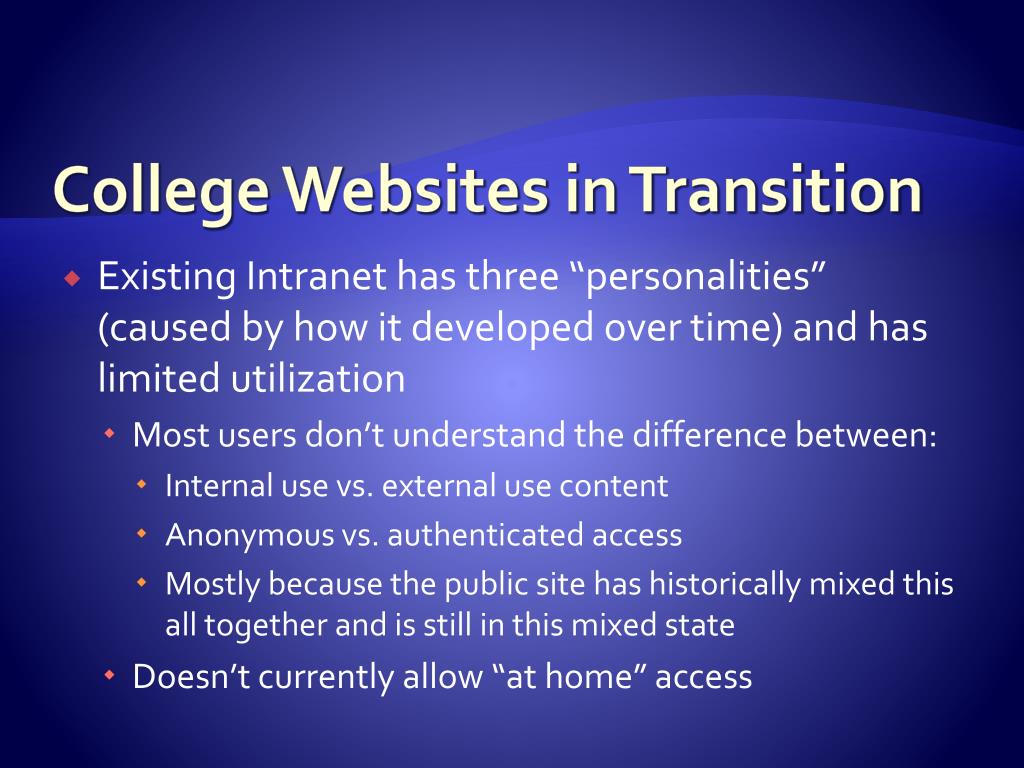 College Websites in Transition

Existing Intranet has three “personalities” (caused by how it developed over time) and has limited utilization

Most users don’t understand the difference between:

Internal use vs. external use content

Anonymous vs. authenticated access

Mostly because the public site has historically mixed this all together and is still in this mixed state

Doesn’t currently allow “at home” access